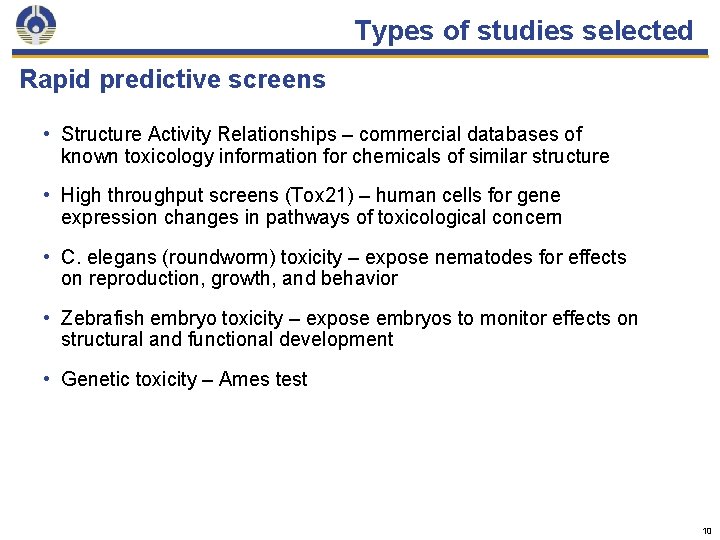 Types of studies selected

Rapid predictive screens

• Structure Activity Relationships – commercial databases of known toxicology information for chemicals of similar structure

• High throughput screens (Tox21) – human cells for gene expression changes in pathways of toxicological concern

• C. elegans (roundworm) toxicity – expose nematodes for effects on reproduction, growth, and behavior

• Zebrafish embryo toxicity – expose embryos to monitor effects on structural and functional development

• Genetic toxicity – Ames test

10